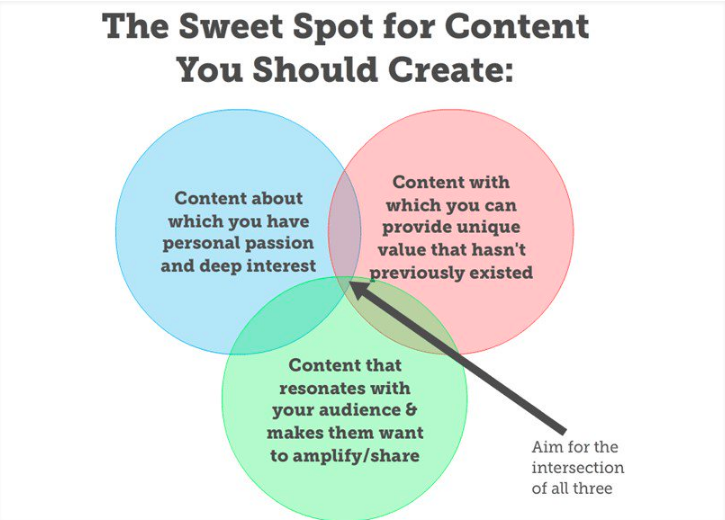 The Sweet Spot for Content You Should Create:

Content about which you have personal passion and deep interest

Content with which you can provide unique value that hasn't previously existed

Content that resonates with your audience & makes them want to amplify/share

Aim for the intersection of all three